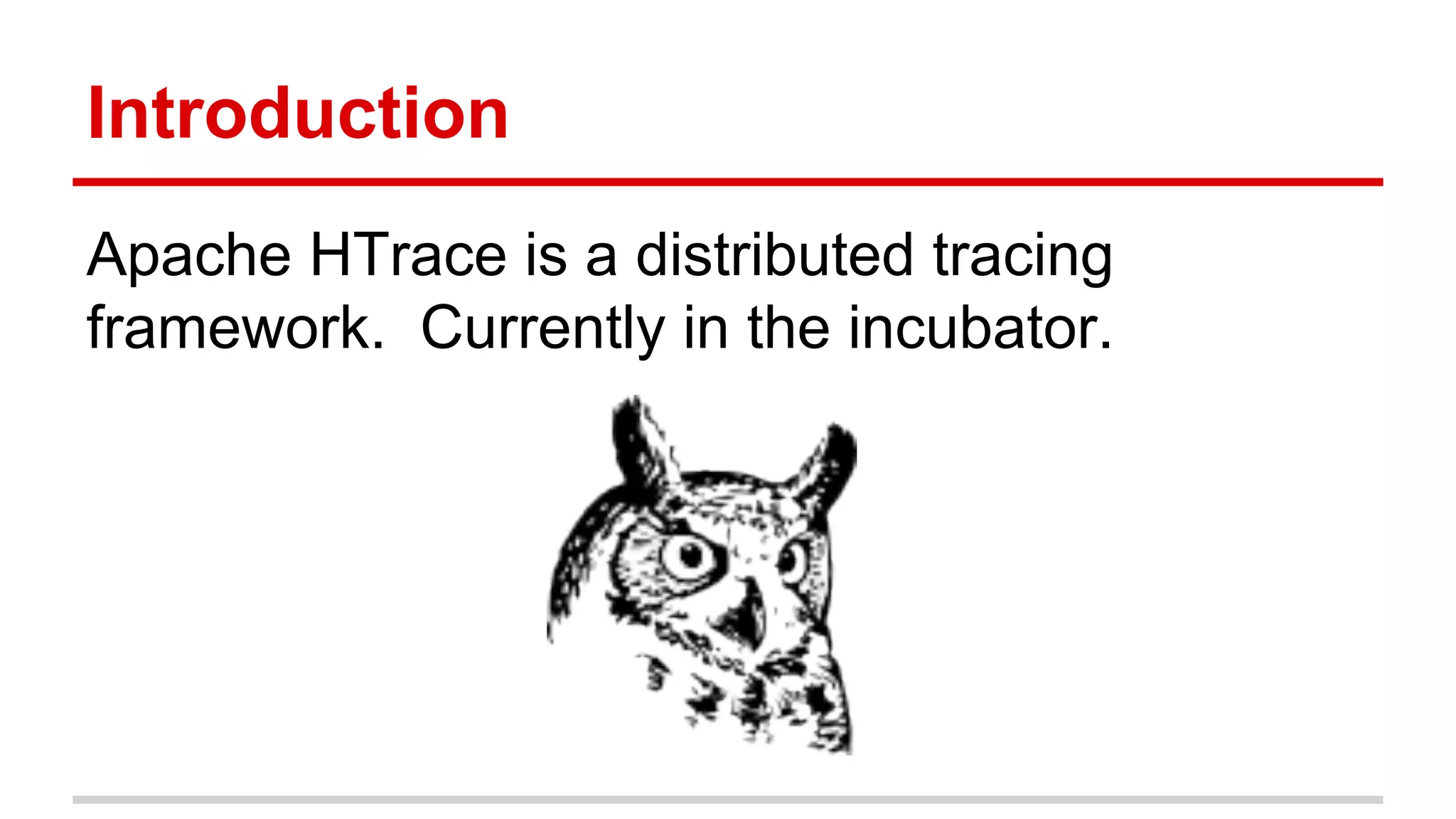 Introduction

Apache HTrace is a distributed tracing framework.  Currently in the incubator.